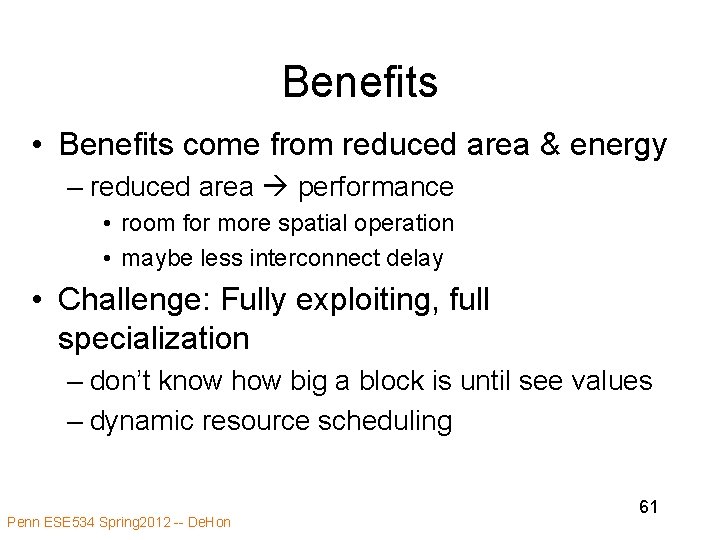 Benefits

• Benefits come from reduced area & energy
– reduced area → performance
• room for more spatial operation
• maybe less interconnect delay
• Challenge: Fully exploiting, full specialization
– don't know how big a block is until see values
– dynamic resource scheduling

61

Penn ESE534 Spring2012 -- DeHon